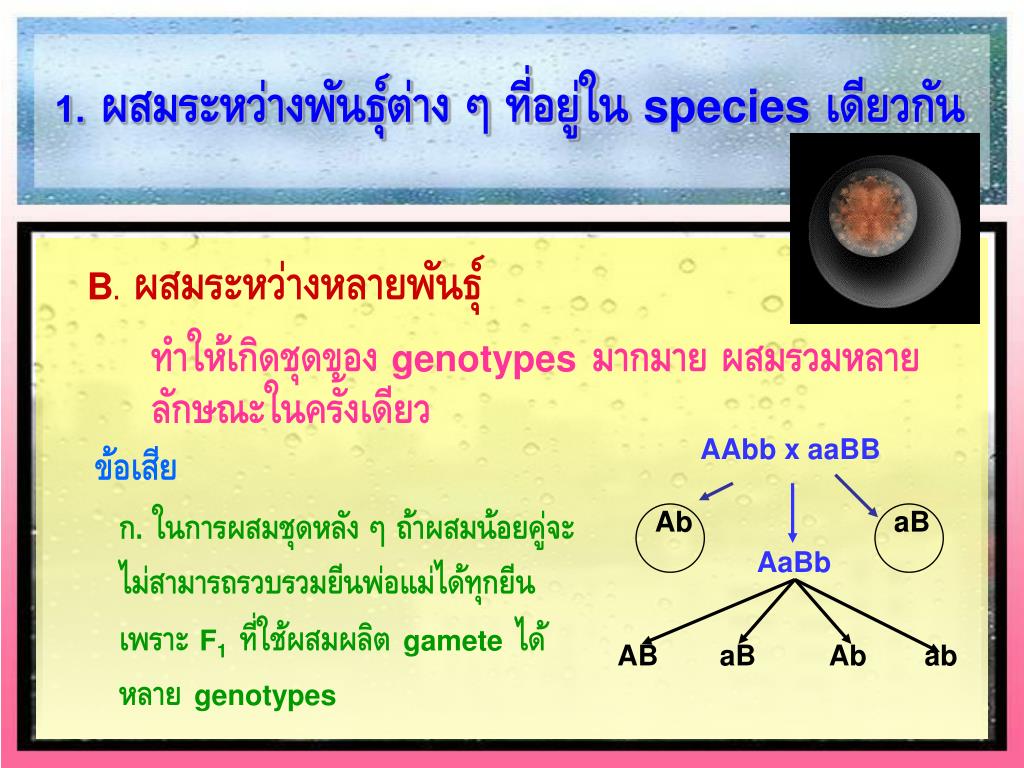 1. ผสมระหว่างพันธุ์ต่าง ๆ ที่อยู่ใน species เดียวกัน

B. ผสมระหว่างหลายพันธุ์

ทำให้เกิดชุดของ genotypes มากมาย ผสมรวมหลายลักษณะในครั้งเดียว

ข้อเสีย

ก. ในการผสมชุดหลัง ๆ ถ้าผสมน้อยคู่จะไม่สามารถรวบรวมยีนพ่อแม่ได้ทุกยีน เพราะ $F_1$ ที่ใช้ผสมผลิต gamete ได้หลาย genotypes

AAbb x aaBB

Ab

aB

AaBb

AB aB Ab ab